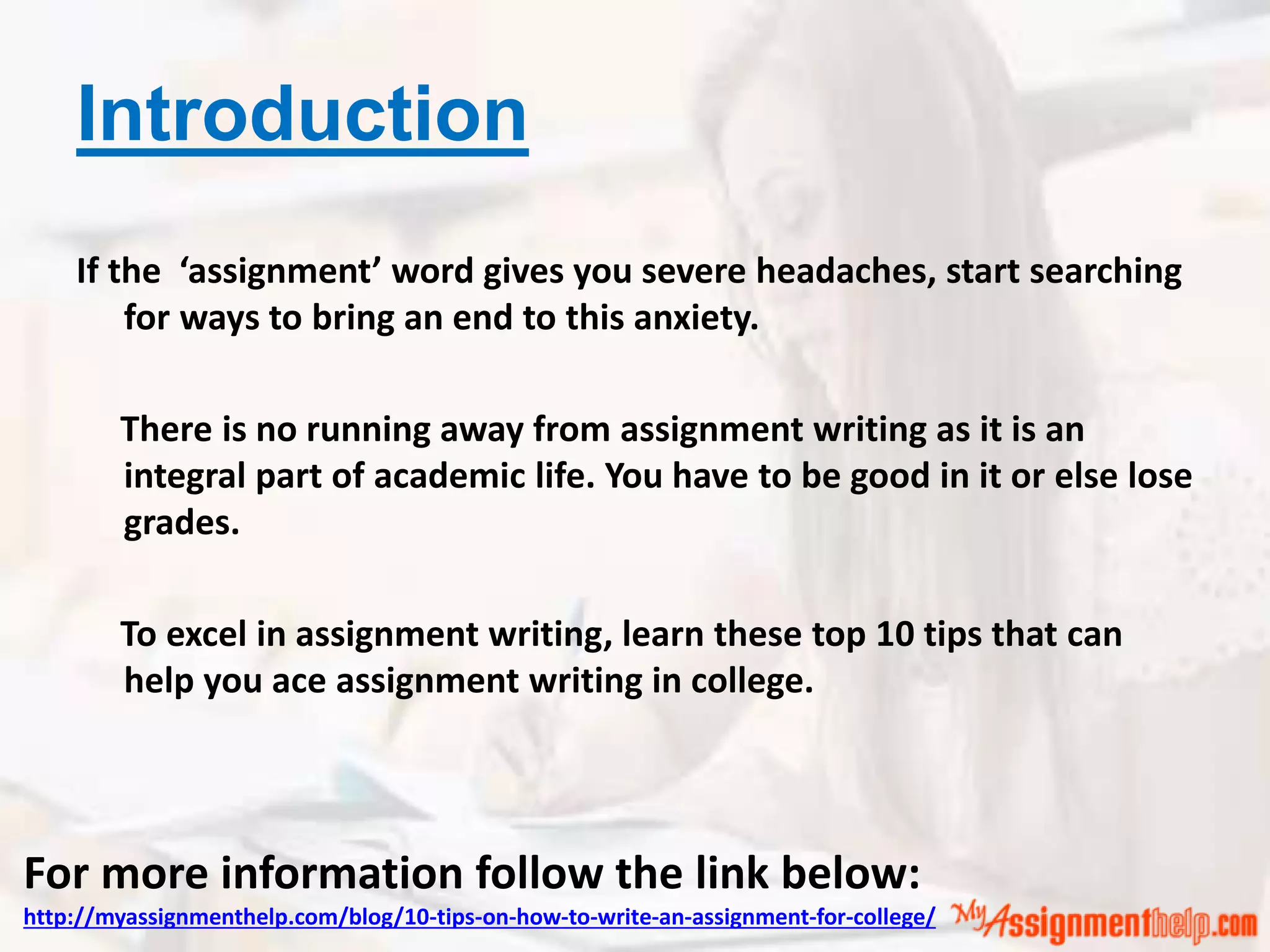 Introduction

If the ‘assignment’ word gives you severe headaches, start searching for ways to bring an end to this anxiety.

There is no running away from assignment writing as it is an integral part of academic life. You have to be good in it or else lose grades.

To excel in assignment writing, learn these top 10 tips that can help you ace assignment writing in college.

For more information follow the link below:
http://myassignmenthelp.com/blog/10-tips-on-how-to-write-an-assignment-for-college/

MyAssignmenthelp.com